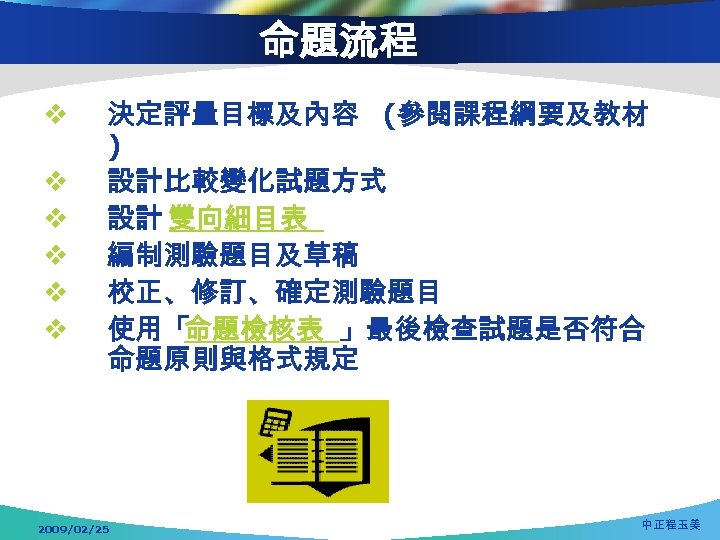 命題流程

❖ 決定評量目標及內容 (參閱課程綱要及教材)

❖ 設計比較變化試題方式

❖ 設計 雙向細目表

❖ 編制測驗題目及草稿

❖ 校正、修訂、確定測驗題目

❖ 使用「命題檢核表 」最後檢查試題是否符合命題原則與格式規定

2009/02/25

中正程玉美